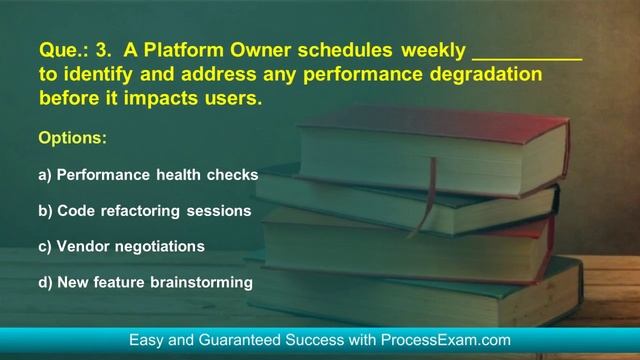 Que.: 3. A Platform Owner schedules weekly __________ to identify and address any performance degradation before it impacts users.

Options:

a) Performance health checks

b) Code refactoring sessions

c) Vendor negotiations

d) New feature brainstorming

Easy and Guaranteed Success with ProcessExam.com